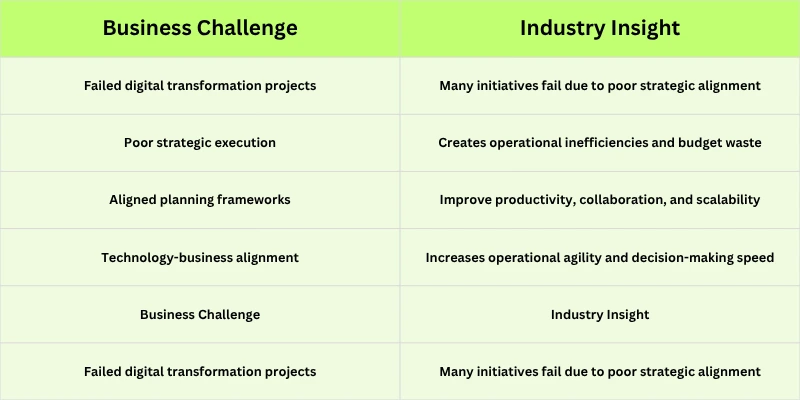 | Business Challenge | Industry Insight |
|---|---|
| Failed digital transformation projects | Many initiatives fail due to poor strategic alignment |
| Poor strategic execution | Creates operational inefficiencies and budget waste |
| Aligned planning frameworks | Improve productivity, collaboration, and scalability |
| Technology-business alignment | Increases operational agility and decision-making speed |
| Business Challenge | Industry Insight |
| Failed digital transformation projects | Many initiatives fail due to poor strategic alignment |